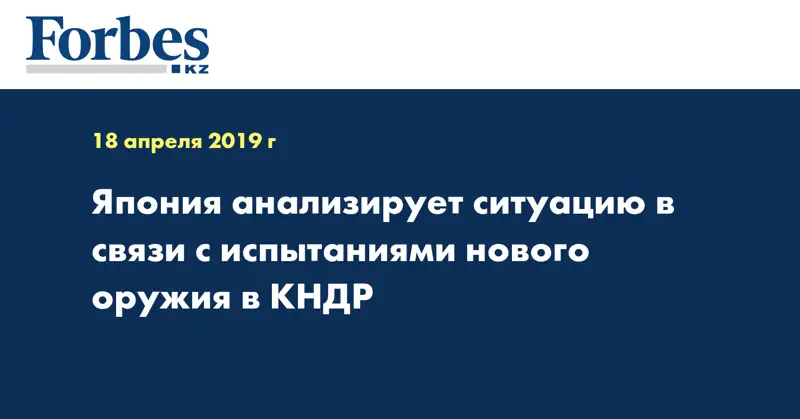 Forbes
KZ

18 апреля 2019 г

Япония анализирует ситуацию в связи с испытаниями нового оружия в КНДР